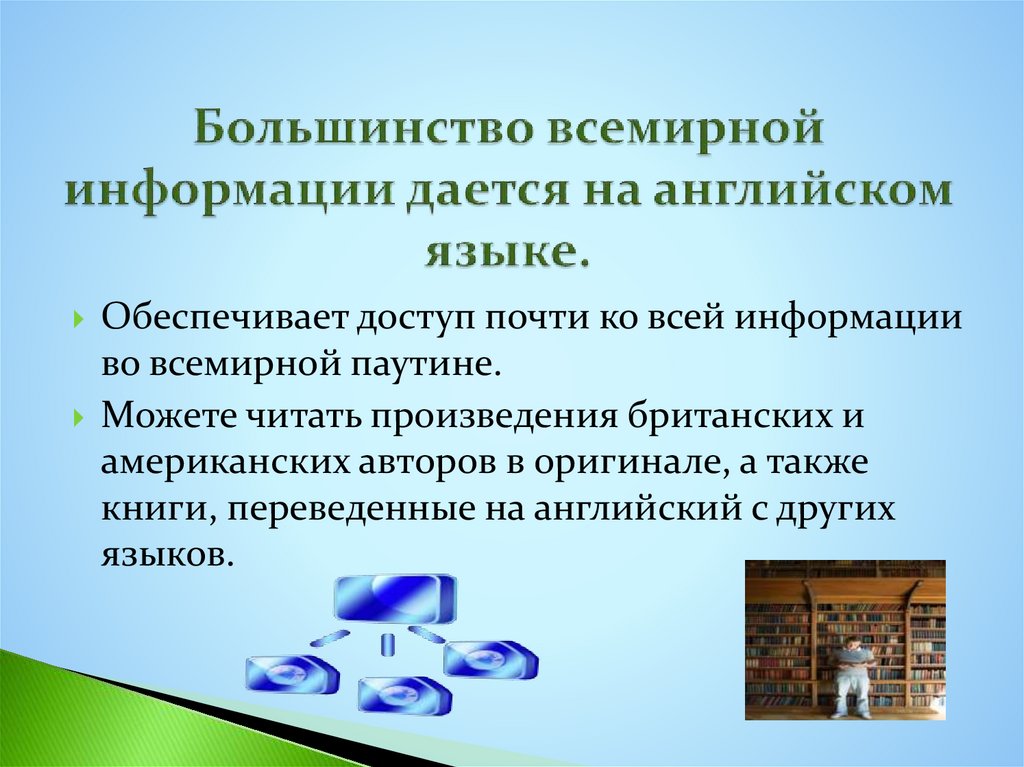 Большинство всемирной информации дается на английском языке.

Обеспечивает доступ почти ко всей информации во всемирной паутине.

Можете читать произведения британских и американских авторов в оригинале, а также книги, переведенные на английский с других языков.